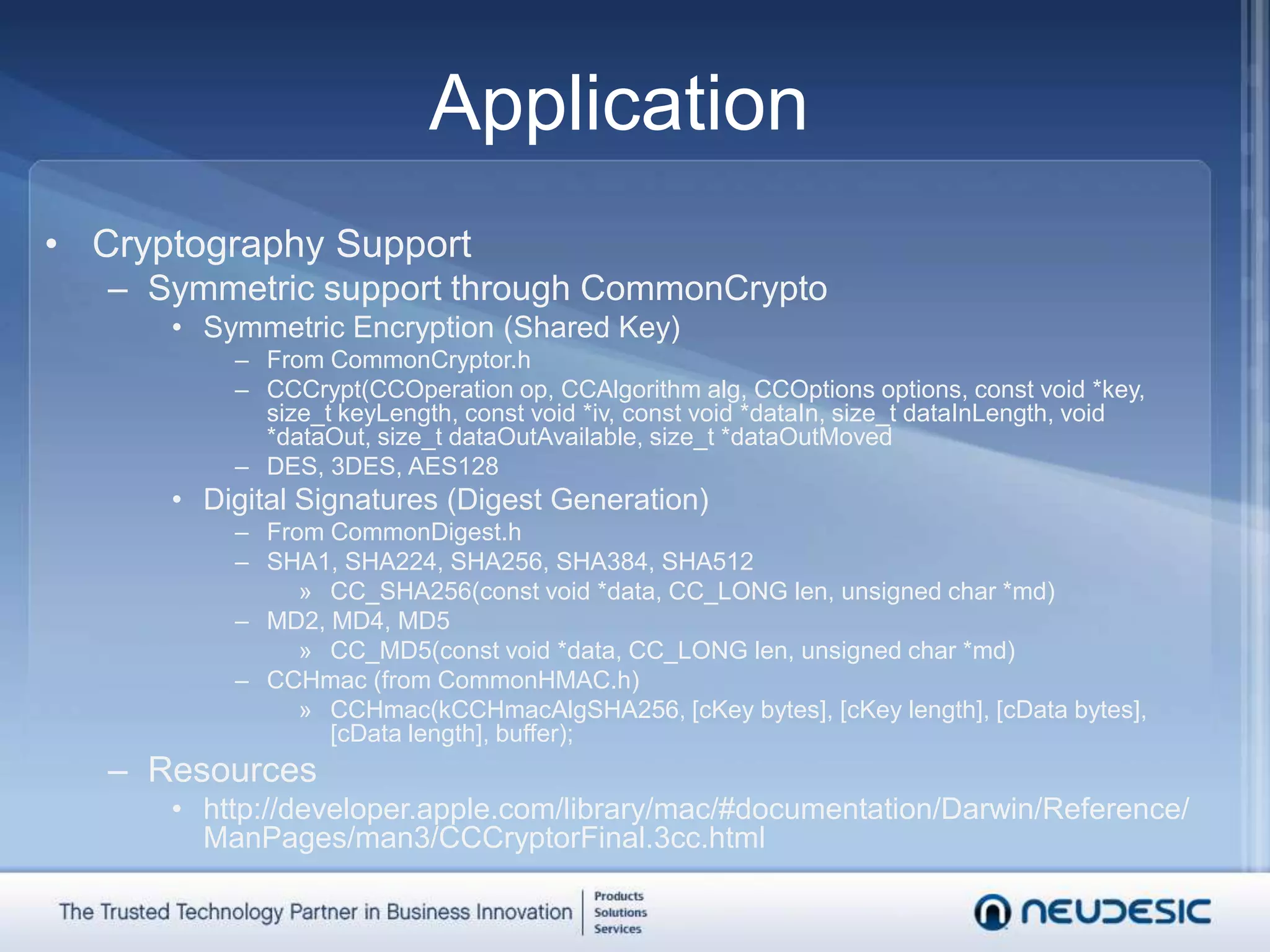 Application

• Cryptography Support
– Symmetric support through CommonCrypto
• Symmetric Encryption (Shared Key)
– From CommonCryptor.h
– CCCrypt(CCOperation op, CCAlgorithm alg, CCOptions options, const void *key, size_t keyLength, const void *iv, const void *dataIn, size_t dataInLength, void *dataOut, size_t dataOutAvailable, size_t *dataOutMoved
– DES, 3DES, AES128
• Digital Signatures (Digest Generation)
– From CommonDigest.h
– SHA1, SHA224, SHA256, SHA384, SHA512
» CC_SHA256(const void *data, CC_LONG len, unsigned char *md)
– MD2, MD4, MD5
» CC_MD5(const void *data, CC_LONG len, unsigned char *md)
– CCHmac (from CommonHMAC.h)
» CCHmac(kCCHmacAlgSHA256, [cKey bytes], [cKey length], [cData bytes], [cData length], buffer);
– Resources
• http://developer.apple.com/library/mac/#documentation/Darwin/Reference/ManPages/man3/CCCryptorFinal.3cc.html

The Trusted Technology Partner in Business Innovation
Products
Solutions
Services
NEUDESIC